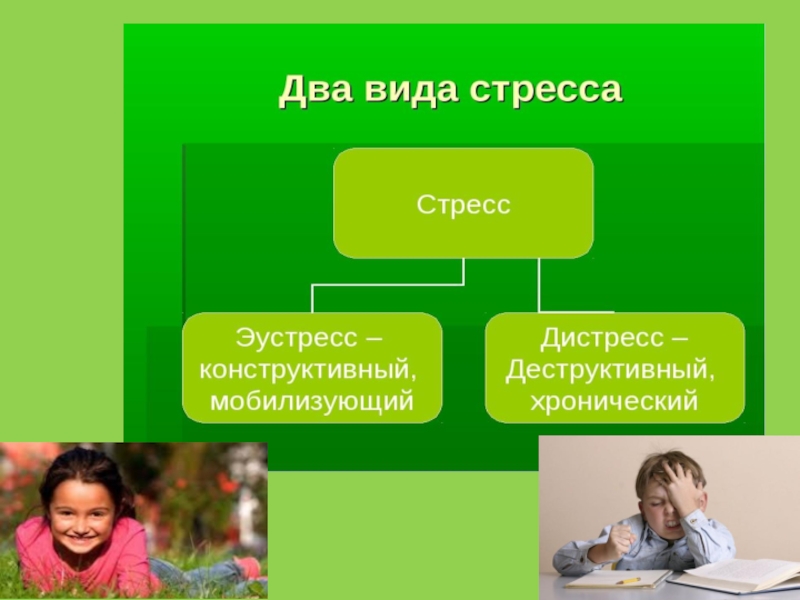 Два вида стресса

Стресс

Эустресс – конструктивный, мобилизующий

Дистресс – Деструктивный, хронический